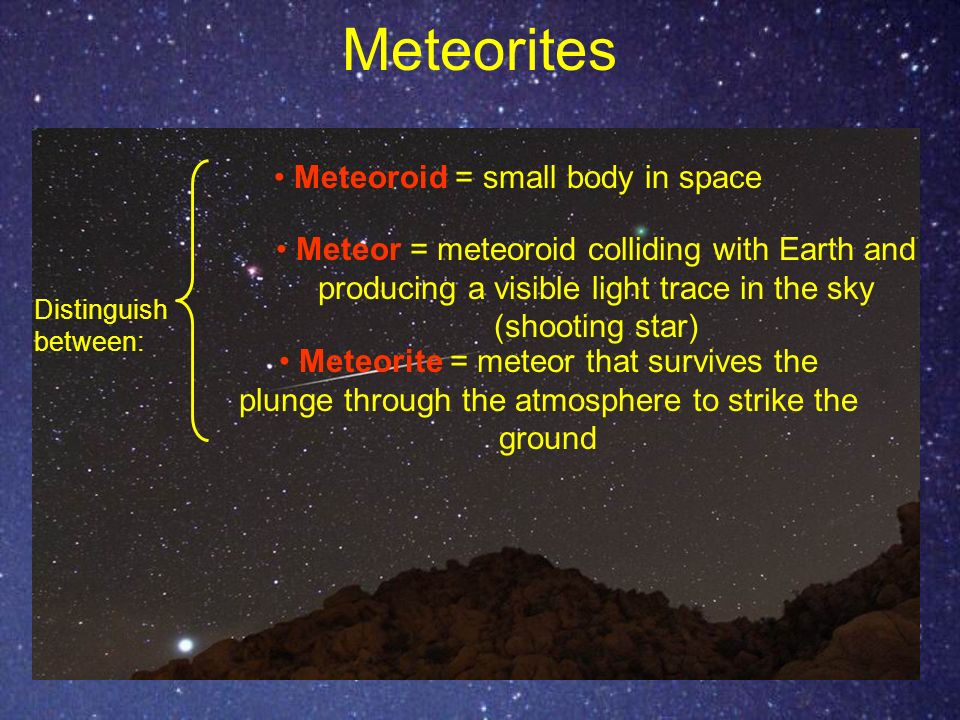 Meteorites

Distinguish between:

• Meteoroid = small body in space

• Meteor = meteoroid colliding with Earth and producing a visible light trace in the sky (shooting star)

• Meteorite = meteor that survives the plunge through the atmosphere to strike the ground